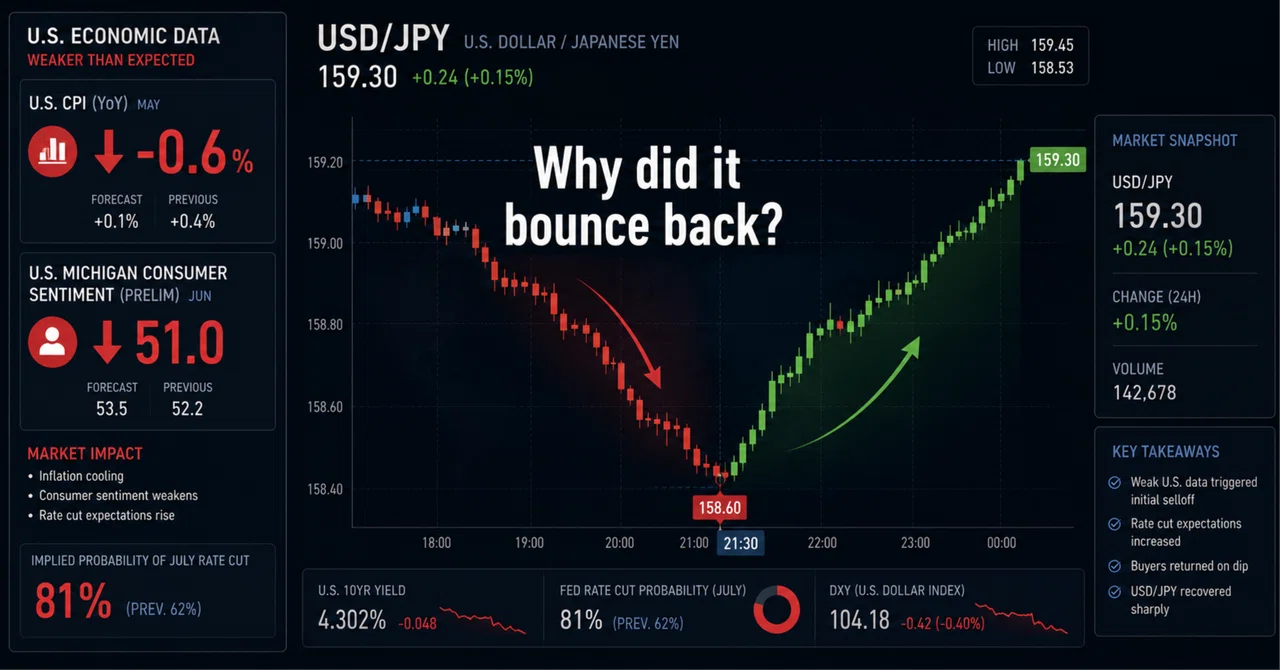 U.S. ECONOMIC DATA
WEAKER THAN EXPECTED

U.S. CPI (YoY) MAY
-0.6%
FORECAST +0.1%
PREVIOUS +0.4%

U.S. MICHIGAN CONSUMER SENTIMENT (PRELIM) JUN
51.0
FORECAST 53.5
PREVIOUS 52.2

MARKET IMPACT
• Inflation cooling
• Consumer sentiment weakens
• Rate cut expectations rise

IMPLIED PROBABILITY OF JULY RATE CUT
81% (PREV. 62%)

USD/JPY U.S. DOLLAR / JAPANESE YEN
159.30 +0.24 (+0.15%)

HIGH 159.45
LOW 158.53

Why did it bounce back?

159.20
159.00
158.80
158.60
158.40

159.30
158.60

18:00 19:00 20:00 21:00 21:30 22:00 23:00 00:00

U.S. 10YR YIELD
4.302% -0.048

FED RATE CUT PROBABILITY (JULY)
81% (PREV. 62%)

DXY (U.S. DOLLAR INDEX)
104.18 -0.42 (-0.40%)

MARKET SNAPSHOT
USD/JPY
159.30
+0.24 (+0.15%)
CHANGE (24H)
+0.15%
VOLUME
142,678

KEY TAKEAWAYS
Weak U.S. data triggered initial selloff
Rate cut expectations increased
Buyers returned on dip
USD/JPY recovered sharply